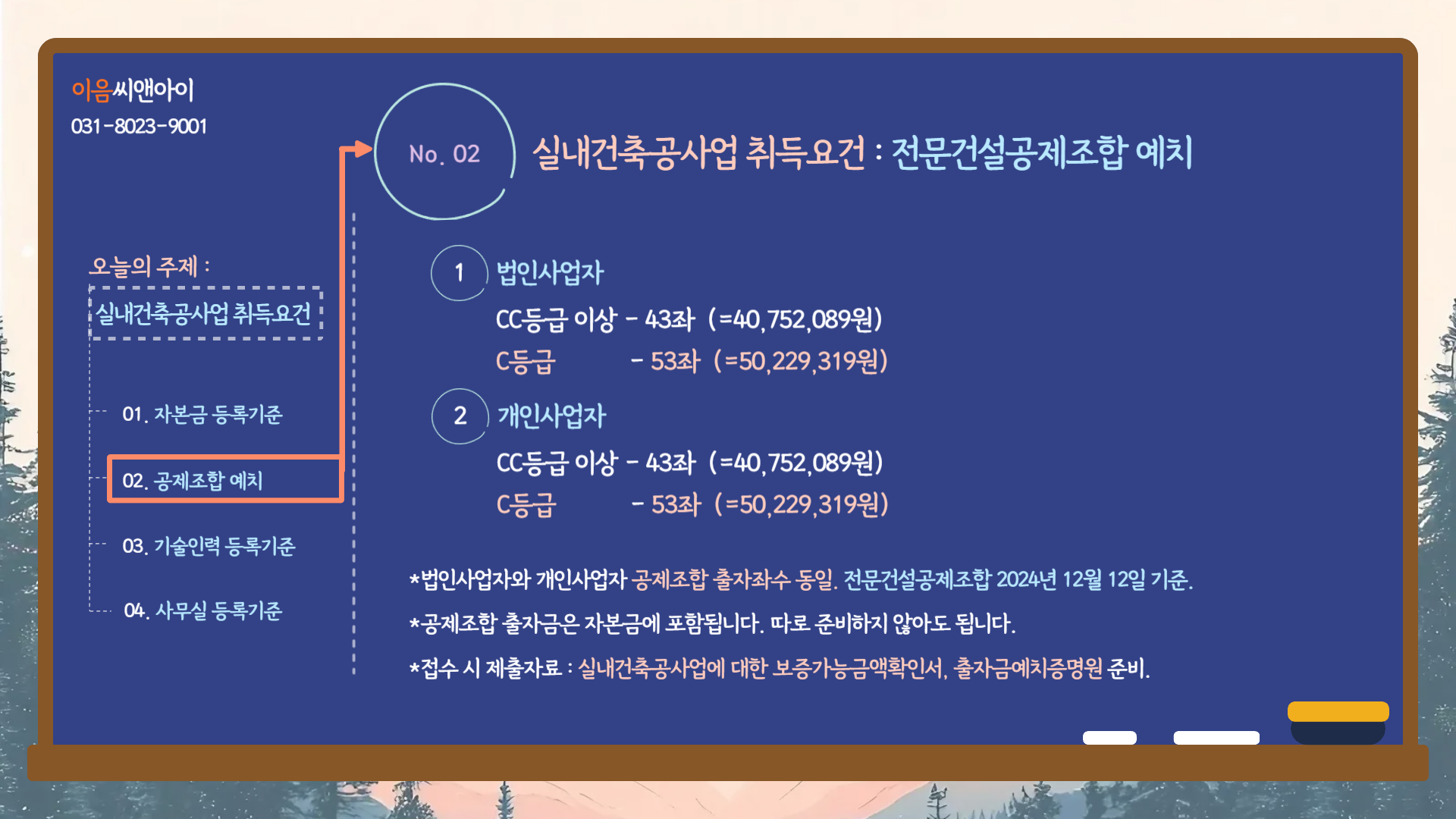 이음씨앤아이
031-8023-9001

오늘의 주제 :
실내건축공사업 취득요건

01. 자본금 등록기준
02. 공제조합 예치
03. 기술인력 등록기준
04. 사무실 등록기준

No. 02 실내건축공사업 취득요건 : 전문건설공제조합 예치

1 법인사업자
CC등급 이상 - 43좌 (=40,752,089원)
C등급 - 53좌 (=50,229,319원)

2 개인사업자
CC등급 이상 - 43좌 (=40,752,089원)
C등급 - 53좌 (=50,229,319원)

*법인사업자와 개인사업자 공제조합 출자좌수 동일. 전문건설공제조합 2024년 12월 12일 기준.
*공제조합 출자금은 자본금에 포함됩니다. 따로 준비하지 않아도 됩니다.
*접수 시 제출자료 : 실내건축공사업에 대한 보증가능금액확인서, 출자금예치증명원 준비.